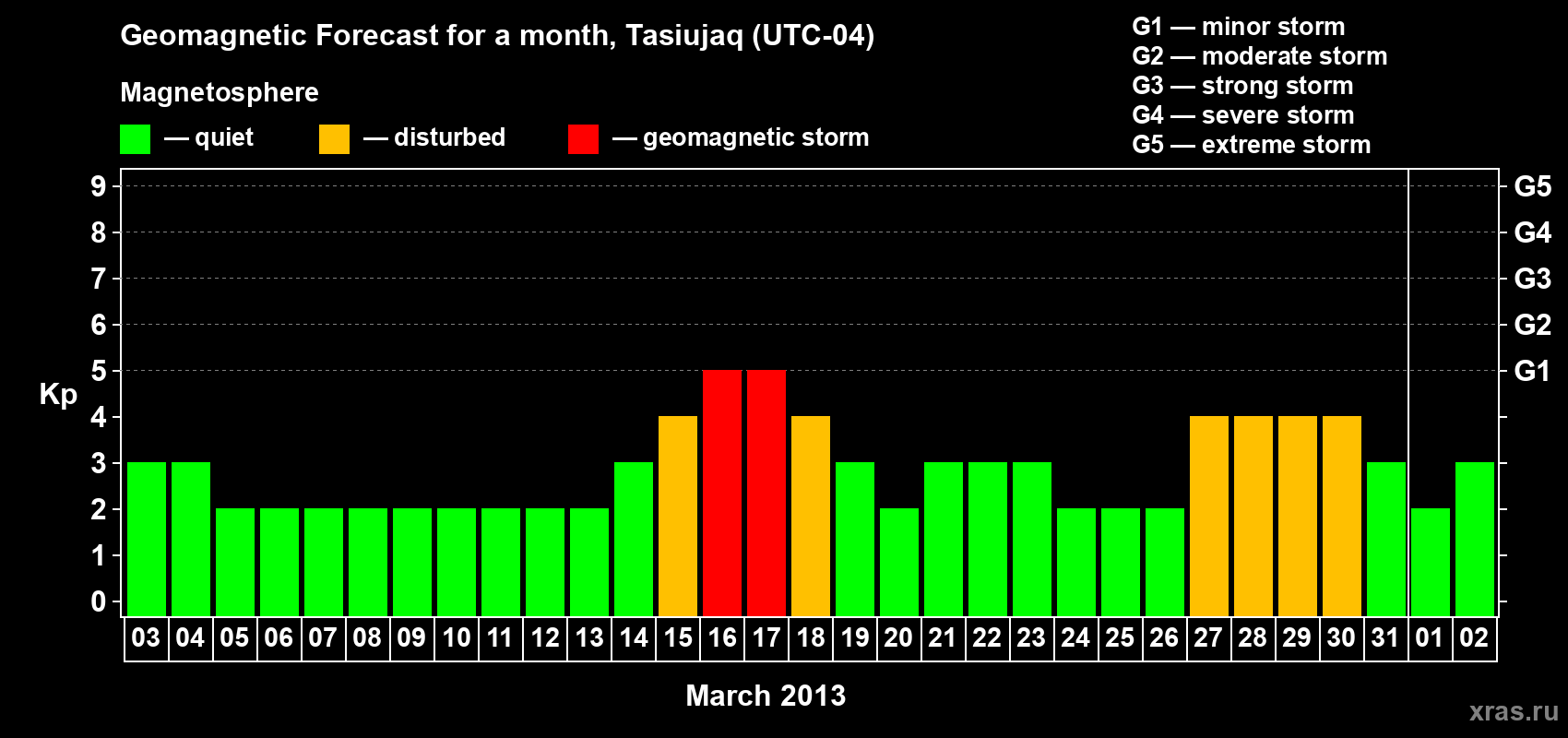 Geomagnetic Forecast for a month, Tasiujaq (UTC-04)

Magnetosphere

— quiet — disturbed — geomagnetic storm

G1 — minor storm
G2 — moderate storm
G3 — strong storm
G4 — severe storm
G5 — extreme storm

Kp

9
8
7
6
5
4
3
2
1
0

G5
G4
G3
G2
G1

03 04 05 06 07 08 09 10 11 12 13 14 15 16 17 18 19 20 21 22 23 24 25 26 27 28 29 30 31 01 02

March 2013

xras.ru